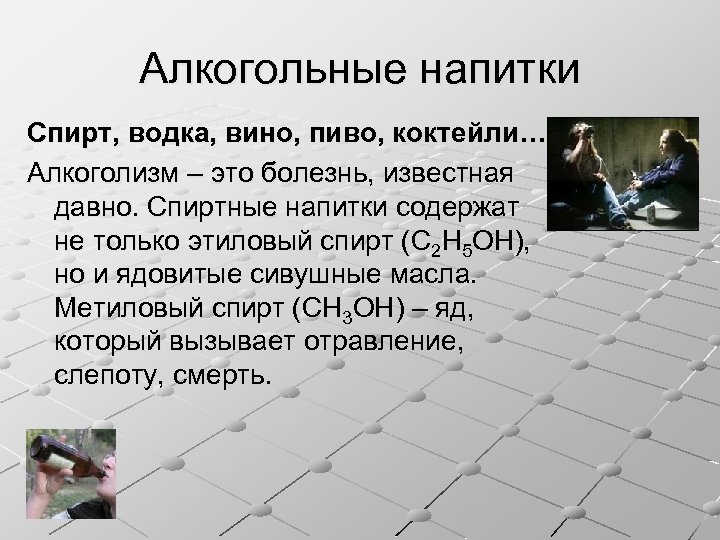 Алкогольные напитки

Спирт, водка, вино, пиво, коктейли…

Алкоголизм – это болезнь, известная давно. Спиртные напитки содержат не только этиловый спирт ($C_2H_5OH$), но и ядовитые сивушные масла. Метиловый спирт ($CH_3OH$) – яд, который вызывает отравление, слепоту, смерть.